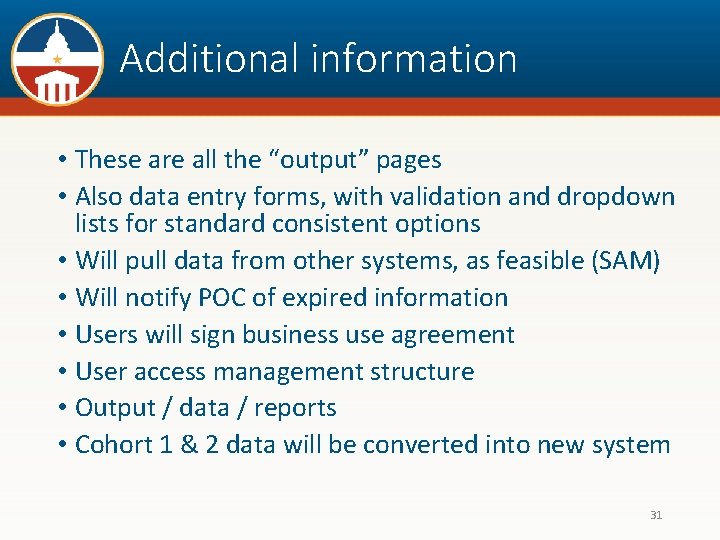 Additional information

• These are all the “output” pages
• Also data entry forms, with validation and dropdown lists for standard consistent options
• Will pull data from other systems, as feasible (SAM)
• Will notify POC of expired information
• Users will sign business use agreement
• User access management structure
• Output / data / reports
• Cohort 1 & 2 data will be converted into new system

31